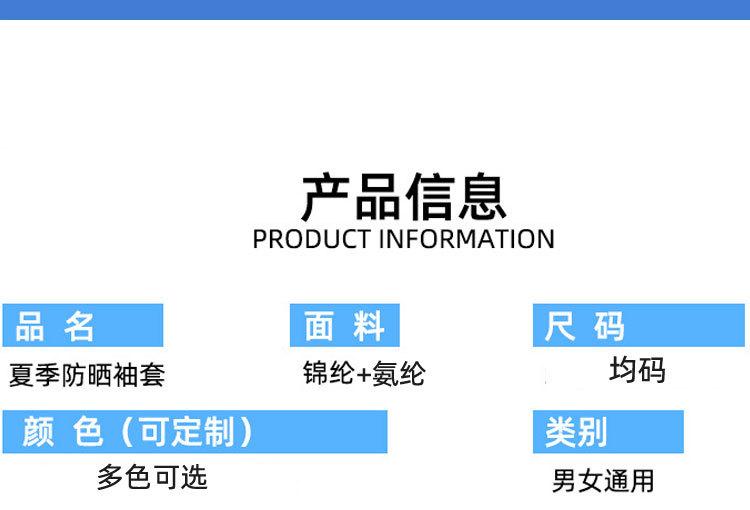 产品信息
PRODUCT INFORMATION

品 名
夏季防晒袖套

面 料
锦纶+氨纶

尺 码
均码

颜 色（可定制）
多色可选

类别
男女通用